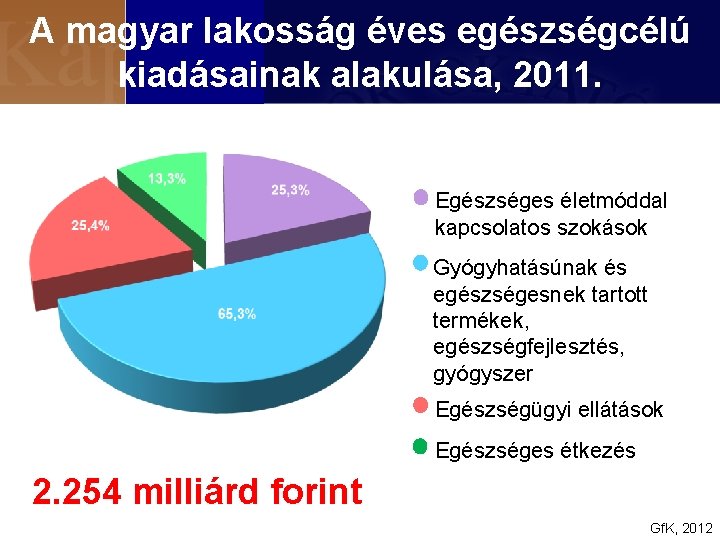 A magyar lakosság éves egészségcélú kiadásainak alakulása, 2011.

13,3%

25,3%

25,4%

65,3%

Egészséges életmóddal kapcsolatos szokások

Gyógyhatásúnak és egészségesnek tartott termékek, egészségfejlesztés, gyógyszer

Egészségügyi ellátások

Egészséges étkezés

2.254 milliárd forint

GfK, 2012